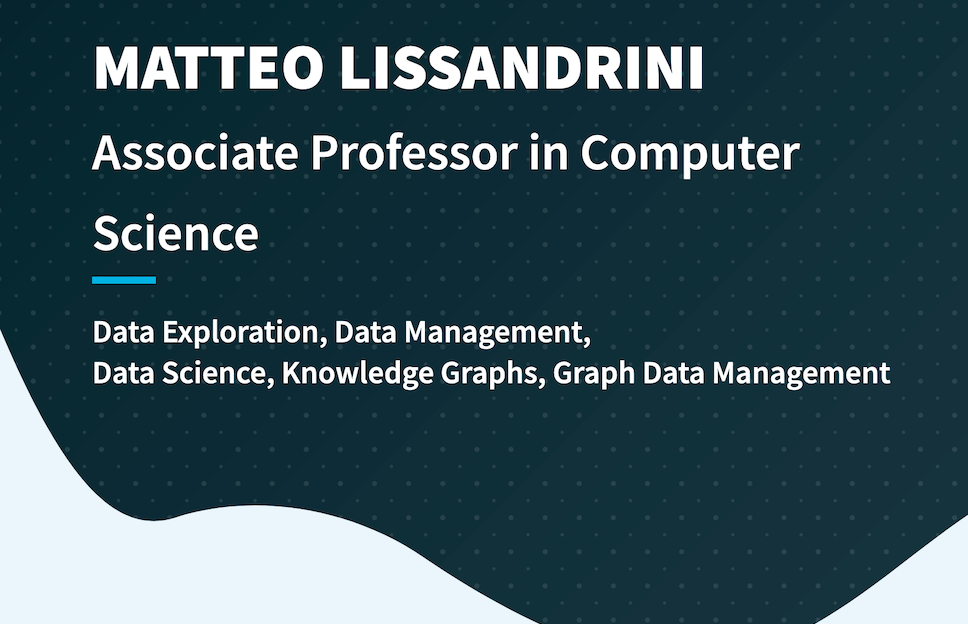 MATTEO LISSANDRINI

Associate Professor in Computer Science

Data Exploration, Data Management, Data Science, Knowledge Graphs, Graph Data Management